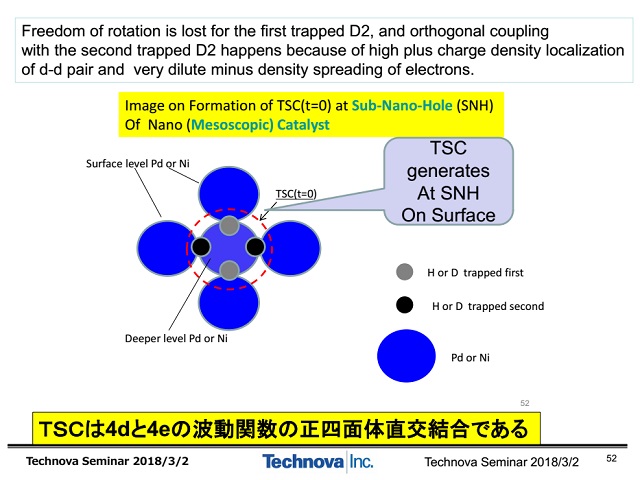 Freedom of rotation is lost for the first trapped D2, and orthogonal coupling with the second trapped D2 happens because of high plus charge density localization of d-d pair and very dilute minus density spreading of electrons.

Image on Formation of TSC(t=0) at Sub-Nano-Hole (SNH) Of Nano (Mesoscopic) Catalyst

TSC generates At SNH On Surface

Surface level Pd or Ni

TSC(t=0)

Deeper level Pd or Ni

H or D trapped first

H or D trapped second

Pd or Ni

52

TSCは4dと4eの波動関数の正四面体直交結合である

Technova Seminar 2018/3/2

Technova Inc.

Technova Seminar 2018/3/2

52